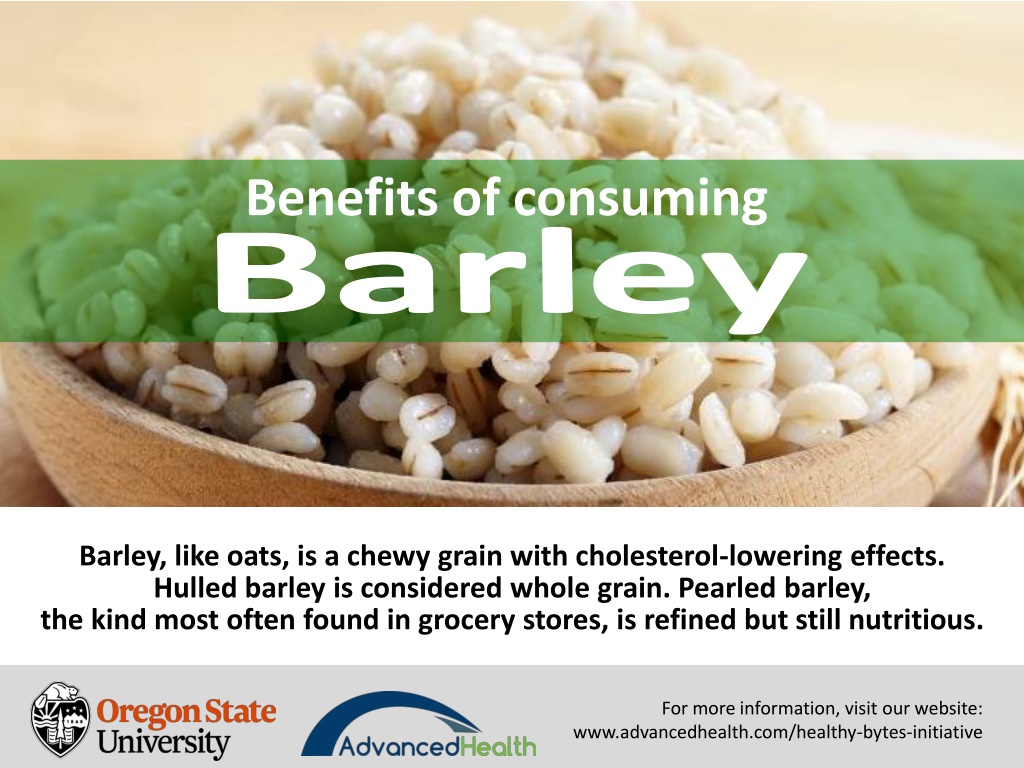 Benefits of consuming
Barley

Barley, like oats, is a chewy grain with cholesterol-lowering effects. Hulled barley is considered whole grain. Pearled barley, the kind most often found in grocery stores, is refined but still nutritious.

Oregon State University

AdvancedHealth

For more information, visit our website:
www.advancedhealth.com/healthy-bytes-initiative